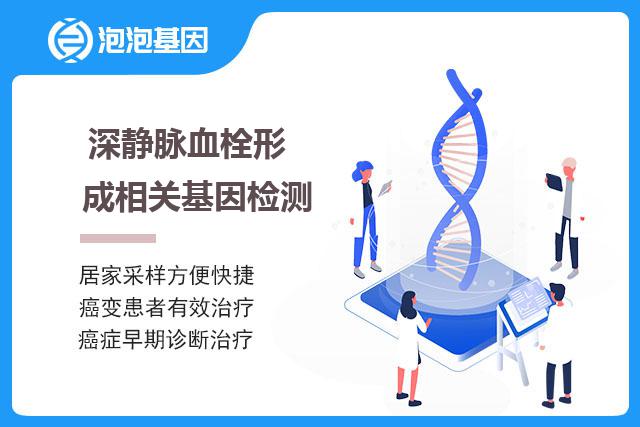 泡泡基因

深静脉血栓形成相关基因检测

居家采样方便快捷
癌变患者有效治疗
癌症早期诊断治疗